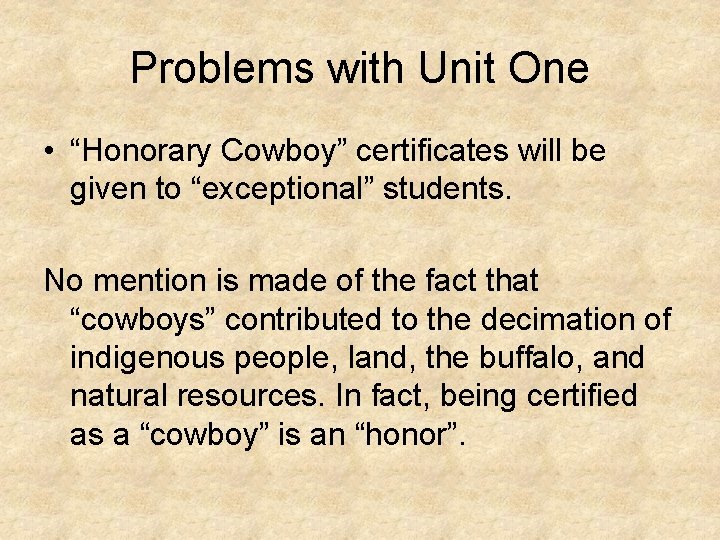 Problems with Unit One

• “Honorary Cowboy” certificates will be given to “exceptional” students.

No mention is made of the fact that “cowboys” contributed to the decimation of indigenous people, land, the buffalo, and natural resources. In fact, being certified as a “cowboy” is an “honor”.